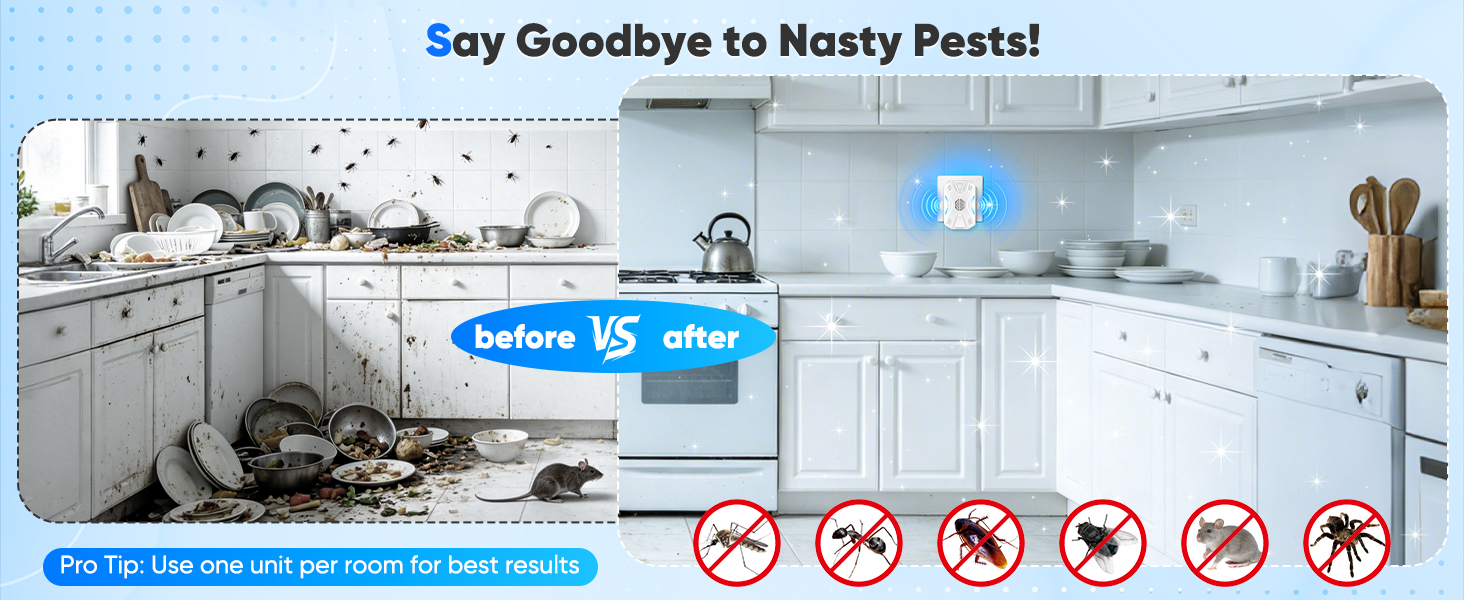 Say Goodbye to Nasty Pests!

before VS after

Pro Tip: Use one unit per room for best results